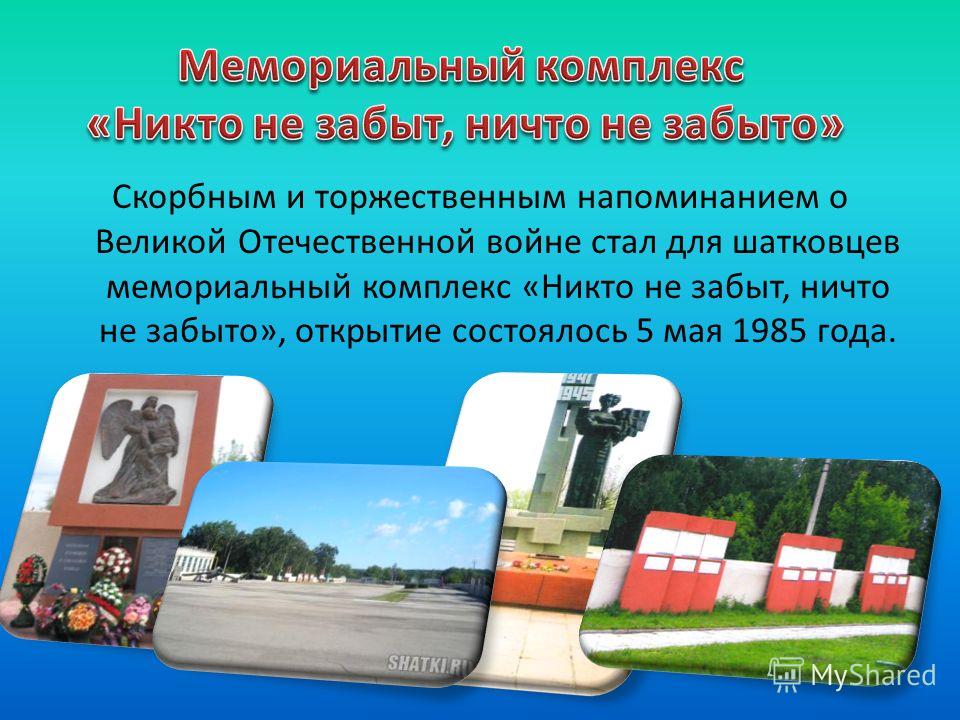 Мемориальный комплекс «Никто не забыт, ничто не забыто»

Скорбным и торжественным напоминанием о Великой Отечественной войне стал для шатковцев мемориальный комплекс «Никто не забыт, ничто не забыто», открытие состоялось 5 мая 1985 года.

1941
1945

SHATKI.RU

MyShared